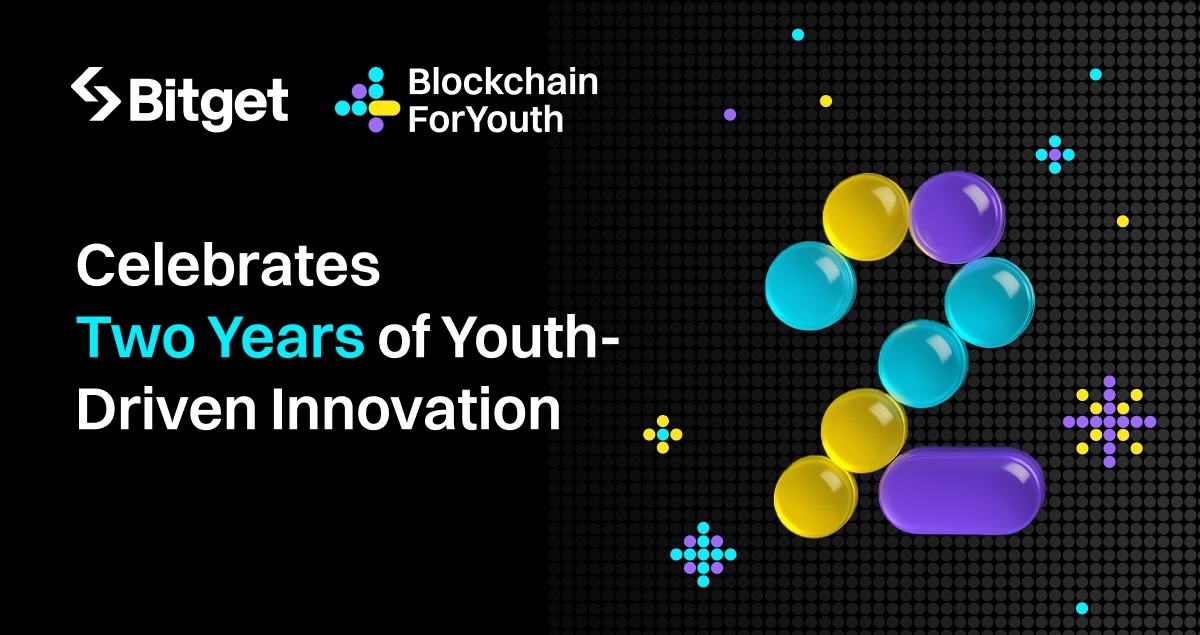 Bitget Blockchain ForYouth

Celebrates Two Years of Youth-Driven Innovation